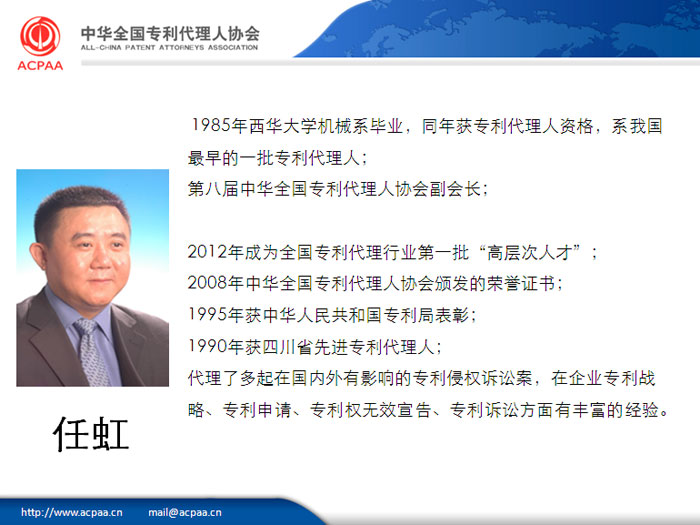 ACPAA

中华全国专利代理人协会
ALL-CHINA PATENT ATTORNEYS ASSOCIATION

1985年西华大学机械系毕业，同年获专利代理人资格，系我国最早的一批专利代理人；
第八届中华全国专利代理人协会副会长；

2012年成为全国专利代理行业第一批“高层次人才”；
2008年中华全国专利代理人协会颁发的荣誉证书；
1995年获中华人民共和国专利局表彰；
1990年获四川省先进专利代理人；
代理了多起在国内外有影响的专利侵权诉讼案，在企业专利战略、专利申请、专利权无效宣告、专利诉讼方面有丰富的经验。

任虹

http://www.acpaa.cn mail@acpaa.cn